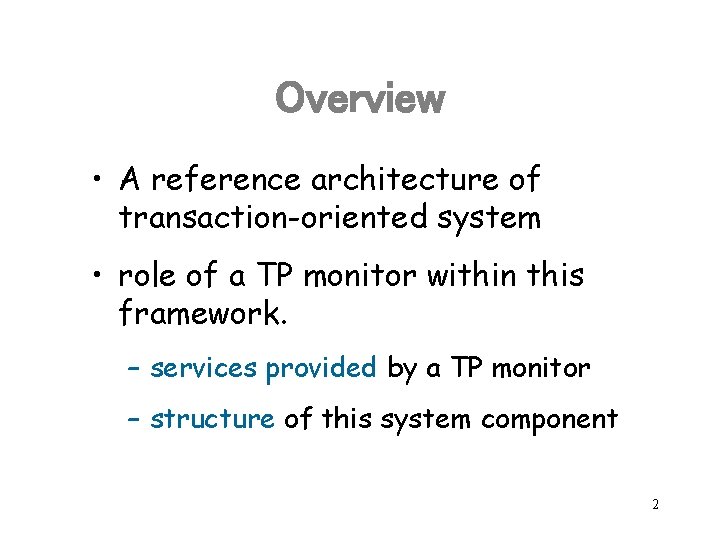 Overview

• A reference architecture of transaction-oriented system

• role of a TP monitor within this framework.

– services provided by a TP monitor

– structure of this system component

2